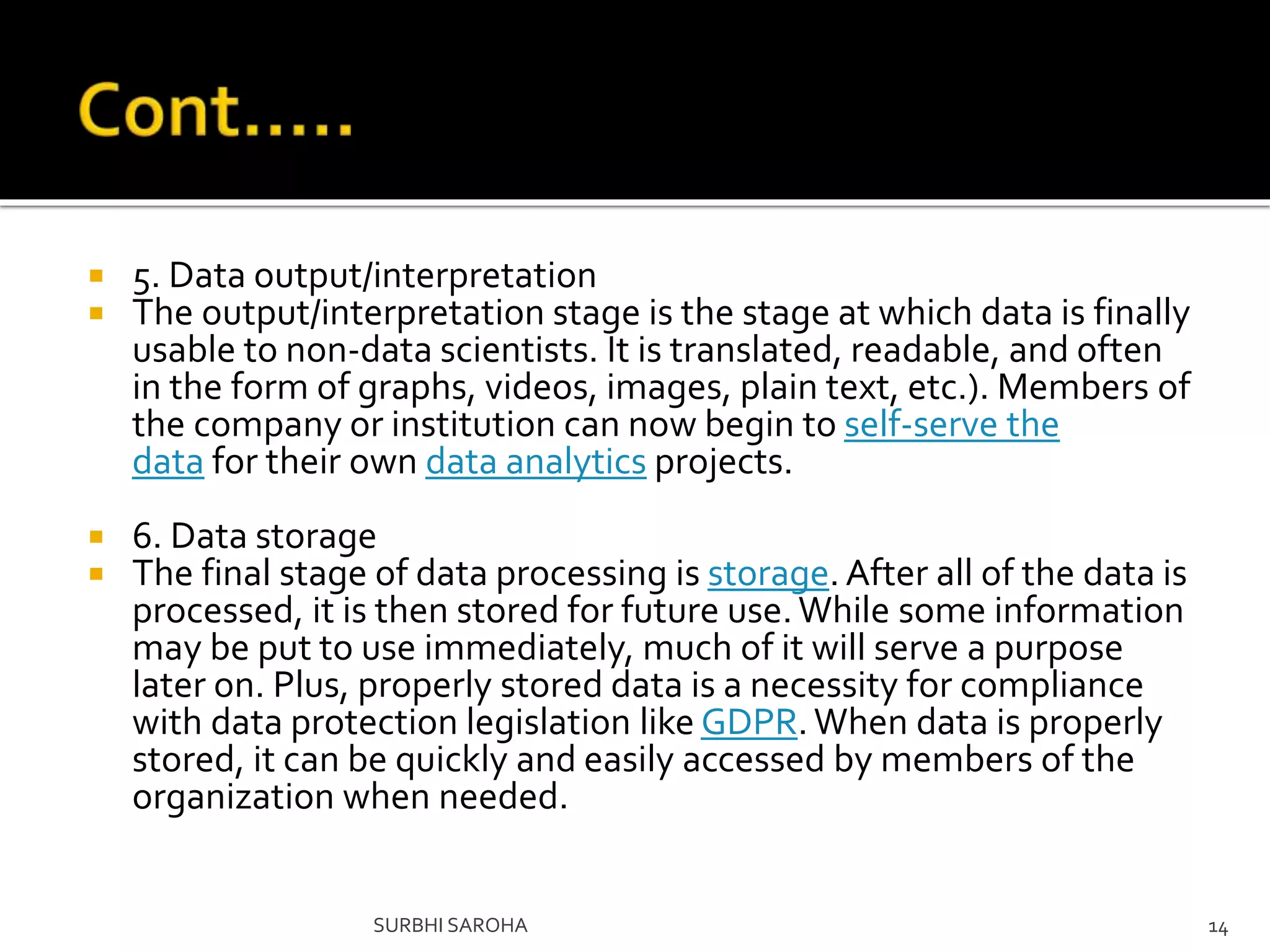 Cont.....

5. Data output/interpretation

The output/interpretation stage is the stage at which data is finally usable to non-data scientists. It is translated, readable, and often in the form of graphs, videos, images, plain text, etc.). Members of the company or institution can now begin to self-serve the data for their own data analytics projects.

6. Data storage

The final stage of data processing is storage. After all of the data is processed, it is then stored for future use. While some information may be put to use immediately, much of it will serve a purpose later on. Plus, properly stored data is a necessity for compliance with data protection legislation like GDPR. When data is properly stored, it can be quickly and easily accessed by members of the organization when needed.

SURBHI SAROHA

14